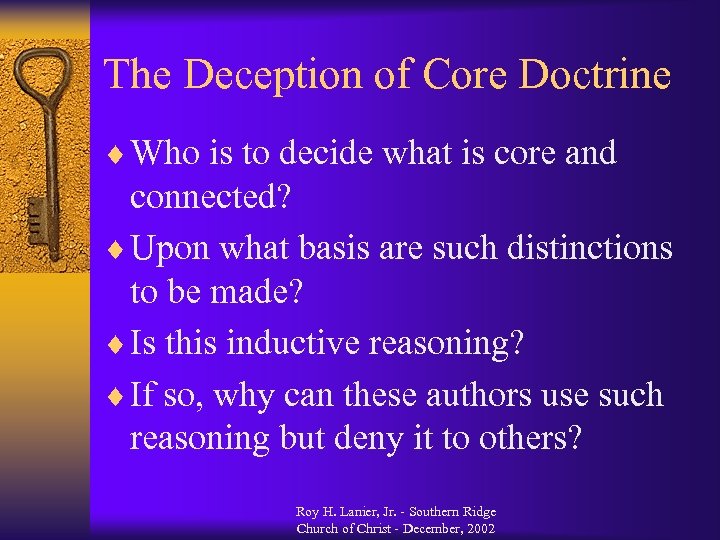 The Deception of Core Doctrine

♦ Who is to decide what is core and connected?

♦ Upon what basis are such distinctions to be made?

♦ Is this inductive reasoning?

♦ If so, why can these authors use such reasoning but deny it to others?

Roy H. Lanier, Jr. - Southern Ridge Church of Christ - December, 2002